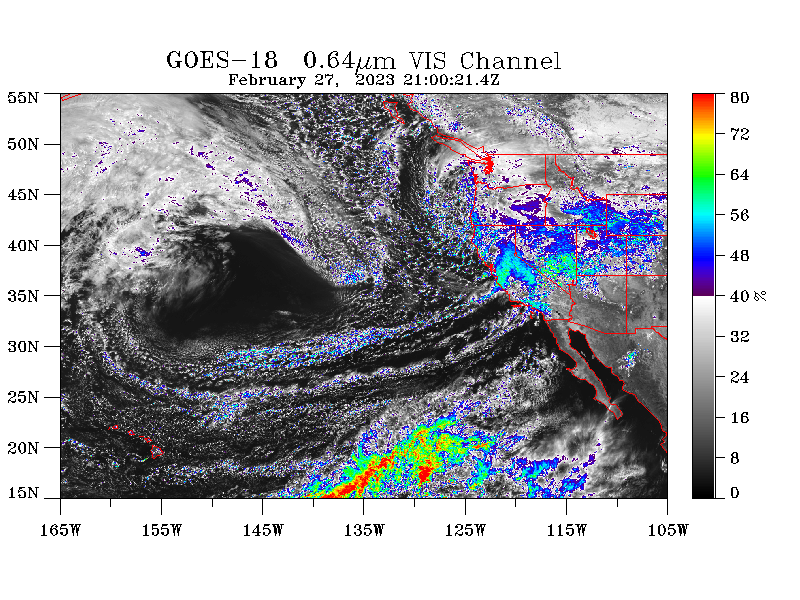 GOES-18 0.64$\mu$m VIS Channel
February 27, 2023 21:00:21.4Z

55N
50N
45N
40N
35N
30N
25N
20N
15N

165W 155W 145W 135W 125W 115W 105W

80
72
64
56
48
40 %
32
24
16
8
0